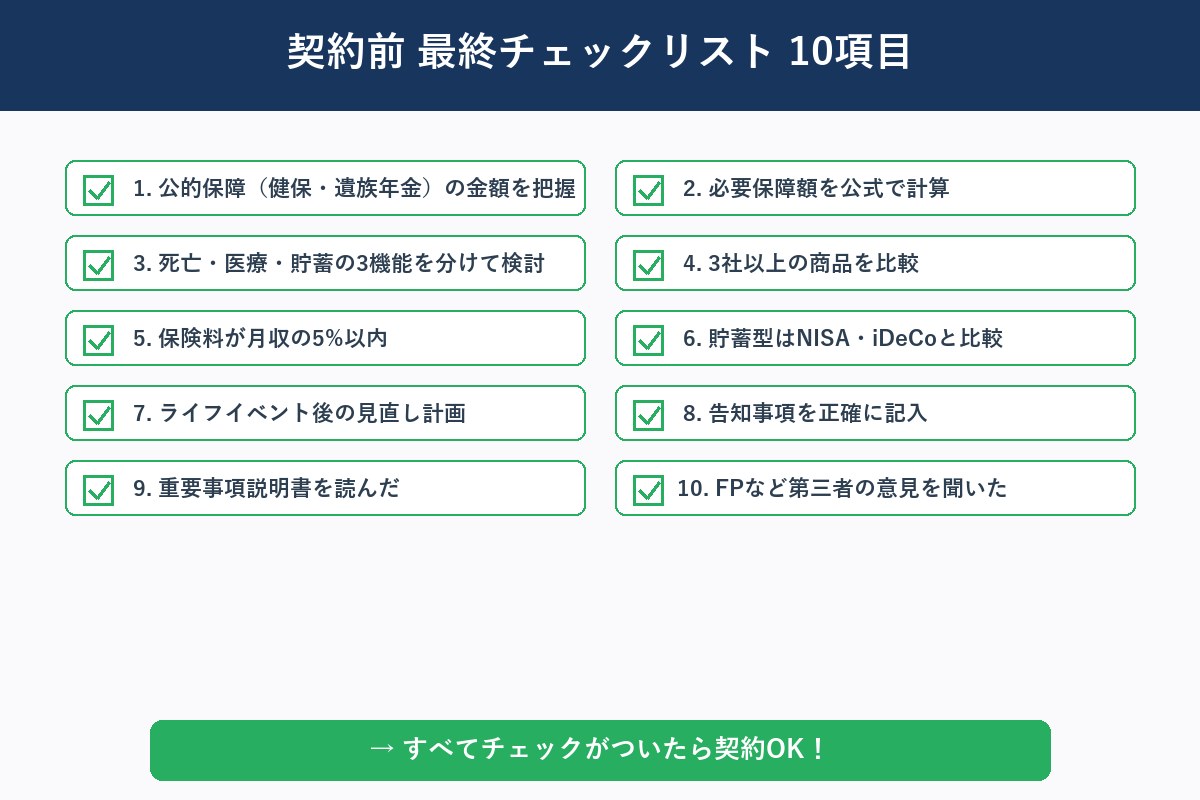 契約前 最終チェックリスト 10項目

1. 公的保障（健保・遺族年金）の金額を把握

2. 必要保障額を公式で計算

3. 死亡・医療・貯蓄の3機能を分けて検討

4. 3社以上の商品を比較

5. 保険料が月収の5%以内

6. 貯蓄型はNISA・iDeCoと比較

7. ライフイベント後の見直し計画

8. 告知事項を正確に記入

9. 重要事項説明書を読んだ

10. FPなど第三者の意見を聞いた

→ すべてチェックがついたら契約OK！